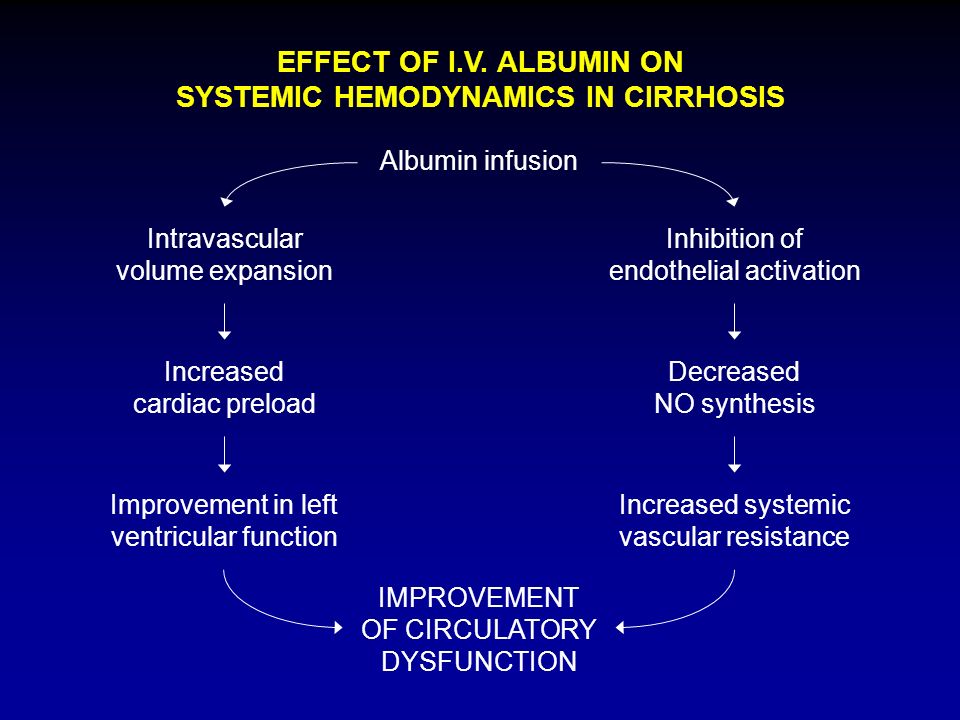 EFFECT OF I.V. ALBUMIN ON SYSTEMIC HEMODYNAMICS IN CIRRHOSIS

Albumin infusion

Intravascular volume expansion

Increased cardiac preload

Improvement in left ventricular function

Inhibition of endothelial activation

Decreased NO synthesis

Increased systemic vascular resistance

IMPROVEMENT OF CIRCULATORY DYSFUNCTION